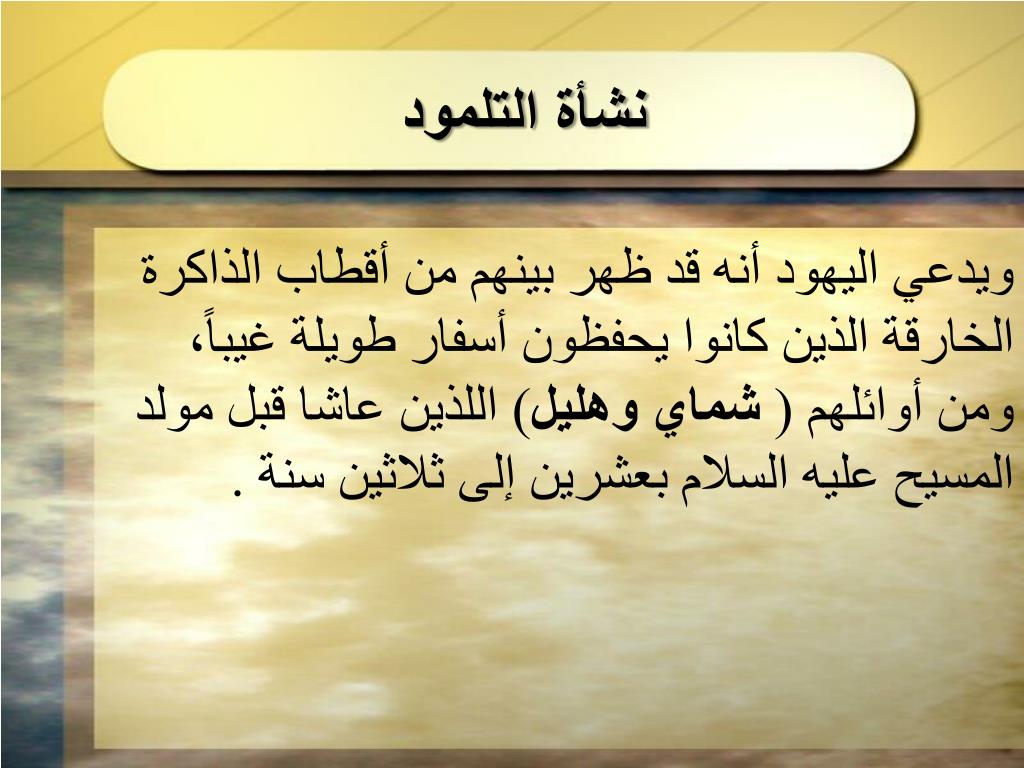 نشأة التلمود

ويدعي اليهود أنه قد ظهر بينهم من أقطاب الذاكرة الخارقة الذين كانوا يحفظون أسفار طويلة غيباً، ومن أوائلهم ( شماي وهليل) اللذين عاشا قبل مولد المسيح عليه السلام بعشرين إلى ثلاثين سنة .